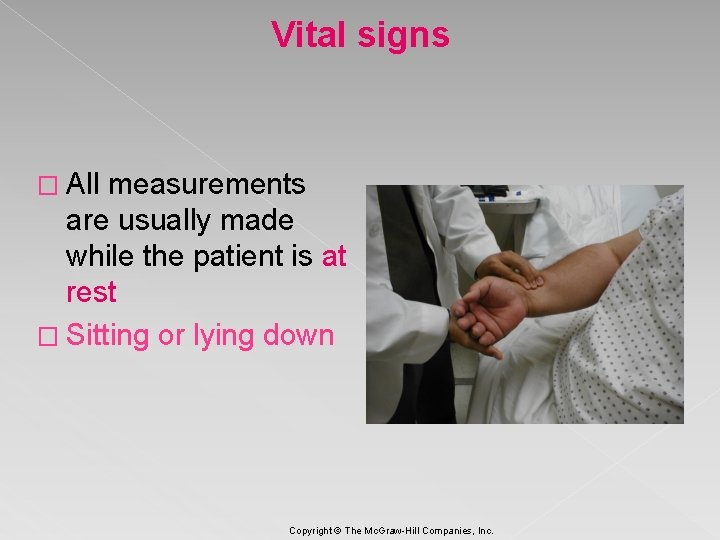 Vital signs

□ All measurements are usually made while the patient is at rest

□ Sitting or lying down

Copyright © The McGraw-Hill Companies, Inc.